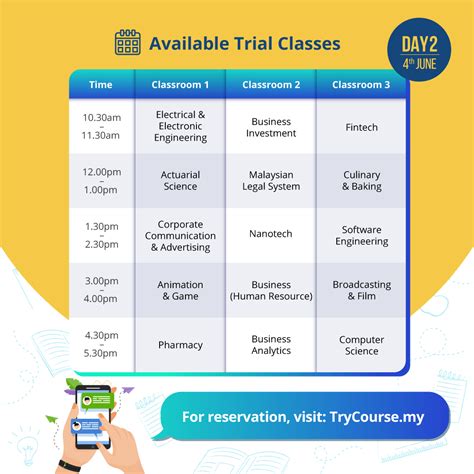 Available Trial Classes

DAY2
4th JUNE

| Time | Classroom 1 | Classroom 2 | Classroom 3 |
|---|---|---|---|
| 10.30am – 11.30am | Electrical & Electronic Engineering | Business Investment | Fintech |
| 12.00pm – 1.00pm | Actuarial Science | Malaysian Legal System | Culinary & Baking |
| 1.30pm – 2.30pm | Corporate Communication & Advertising | Nanotech | Software Engineering |
| 3.00pm – 4.00pm | Animation & Game | Business (Human Resource) | Broadcasting & Film |
| 4.30pm – 5.30pm | Pharmacy | Business Analytics | Computer Science |

For reservation, visit: TryCourse.my